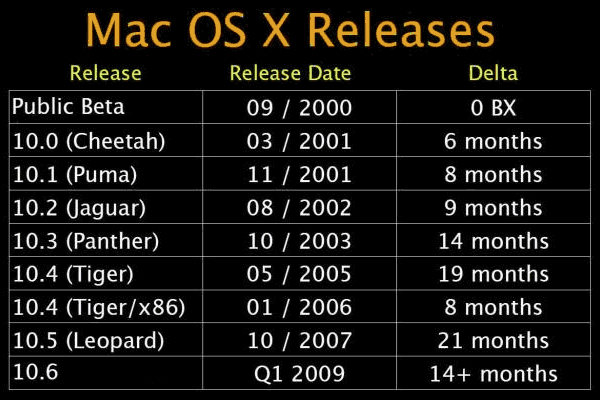 Mac OS X Releases

| Release | Release Date | Delta |
|---|---|---|
| Public Beta | 09 / 2000 | 0 BX |
| 10.0 (Cheetah) | 03 / 2001 | 6 months |
| 10.1 (Puma) | 11 / 2001 | 8 months |
| 10.2 (Jaguar) | 08 / 2002 | 9 months |
| 10.3 (Panther) | 10 / 2003 | 14 months |
| 10.4 (Tiger) | 05 / 2005 | 19 months |
| 10.4 (Tiger/x86) | 01 / 2006 | 8 months |
| 10.5 (Leopard) | 10 / 2007 | 21 months |
| 10.6 | Q1 2009 | 14+ months |